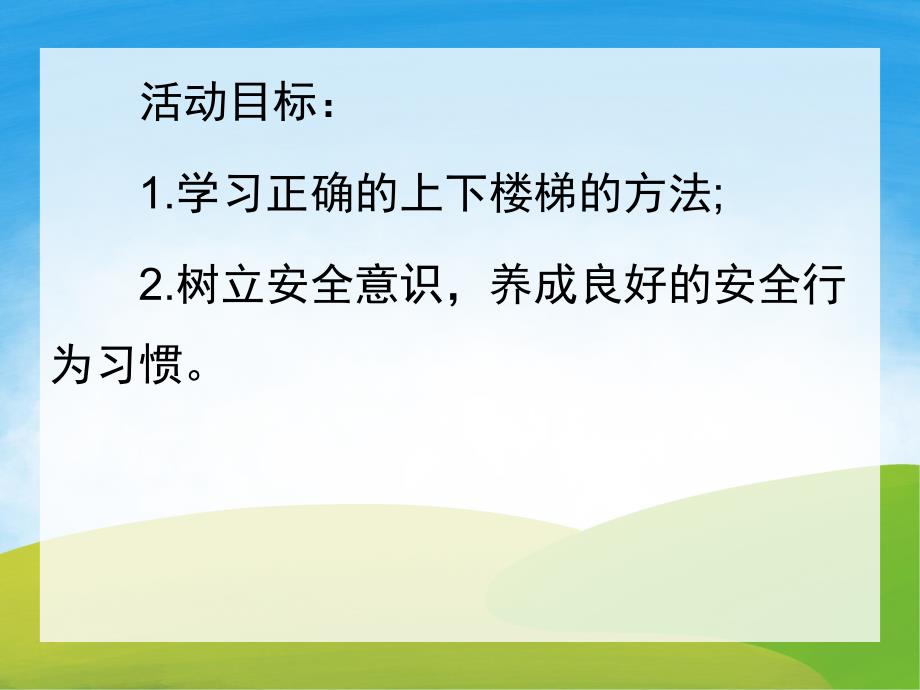 活动目标：

1.学习正确的上下楼梯的方法;

2.树立安全意识，养成良好的安全行为习惯。